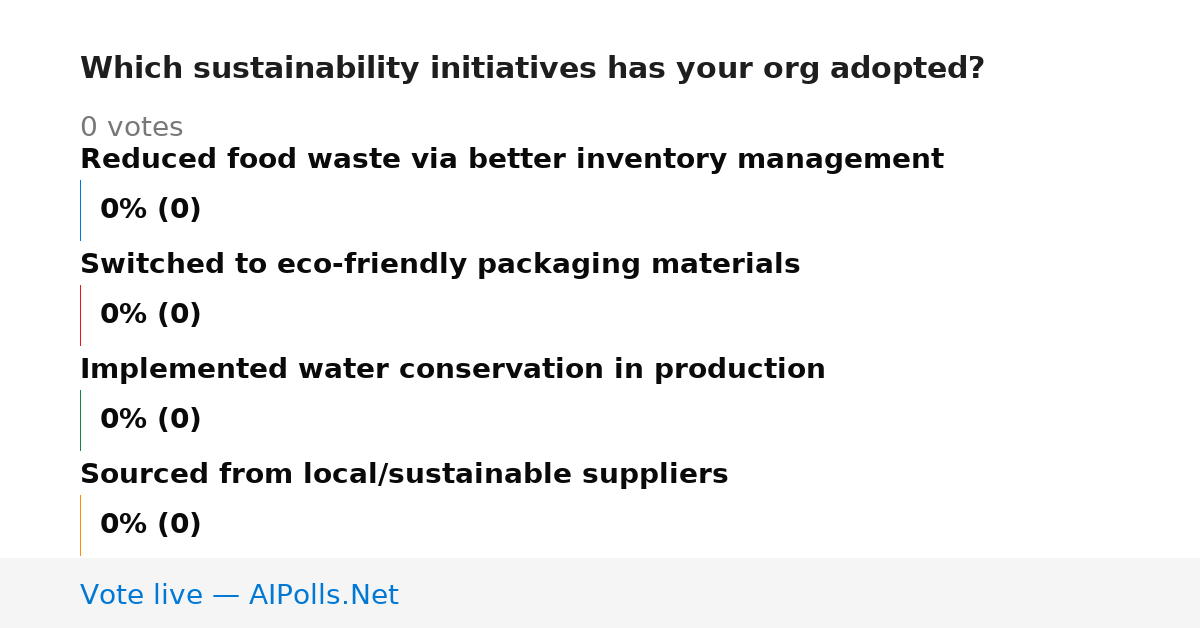 Which sustainability initiatives has your org adopted?

0 votes

Reduced food waste via better inventory management

0% (0)

Switched to eco-friendly packaging materials

0% (0)

Implemented water conservation in production

0% (0)

Sourced from local/sustainable suppliers

0% (0)

Vote live — AIPolls.Net